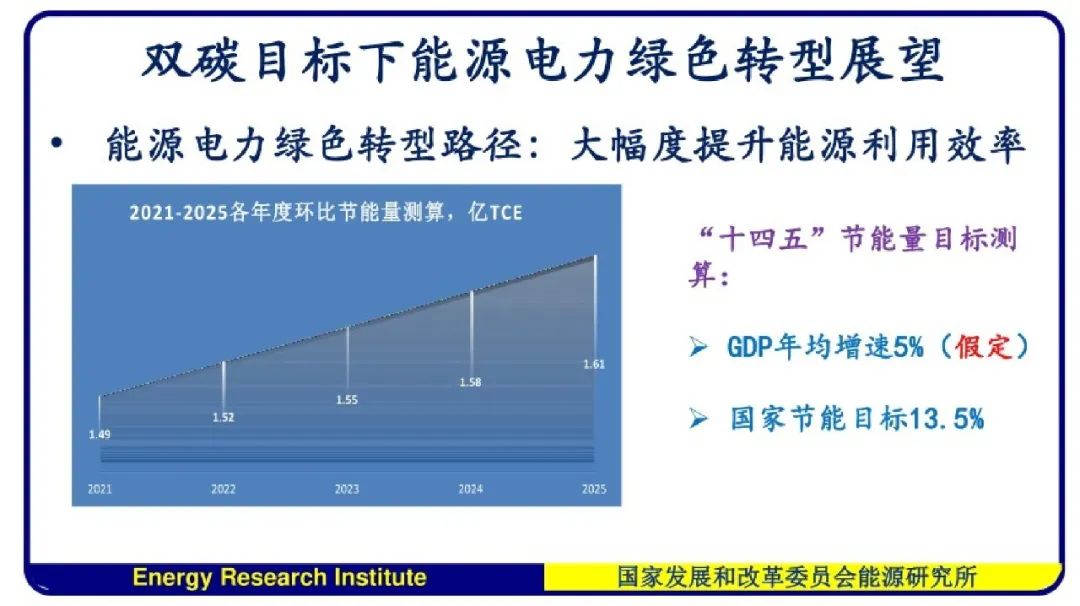 双碳目标下能源电力绿色转型展望

• 能源电力绿色转型路径：大幅度提升能源利用效率

2021-2025各年度环比节能量测算，亿TCE

1.49
1.52
1.55
1.58
1.61

2021
2022
2023
2024
2025

“十四五”节能量目标测算：

➢ GDP年均增速5%（假定）

➢ 国家节能目标13.5%

Energy Research Institute

国家发展和改革委员会能源研究所